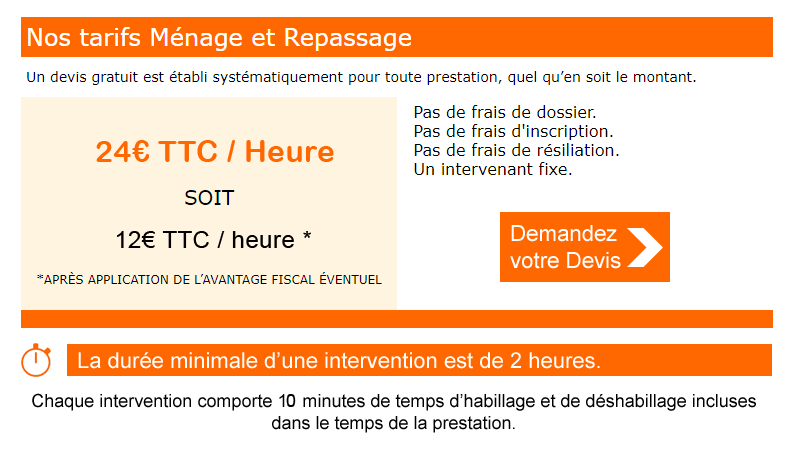 Nos tarifs Ménage et Repassage

Un devis gratuit est établi systématiquement pour toute prestation, quel qu'en soit le montant.

24€ TTC / Heure

SOIT

12€ TTC / heure *

*APRÈS APPLICATION DE L'AVANTAGE FISCAL ÉVENTUEL

Pas de frais de dossier.
Pas de frais d'inscription.
Pas de frais de résiliation.
Un intervenant fixe.

Demandez votre Devis

La durée minimale d'une intervention est de 2 heures.

Chaque intervention comporte 10 minutes de temps d'habillage et de déshabillage incluses dans le temps de la prestation.